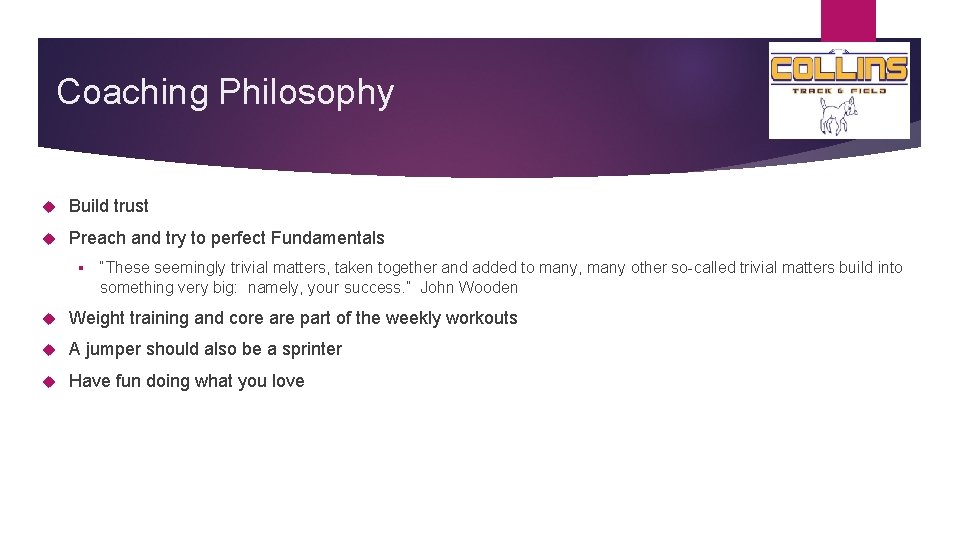 Coaching Philosophy

COLLINS
TRACK & FIELD

Build trust

Preach and try to perfect Fundamentals

"These seemingly trivial matters, taken together and added to many, many other so-called trivial matters build into something very big: namely, your success." John Wooden

Weight training and core are part of the weekly workouts

A jumper should also be a sprinter

Have fun doing what you love